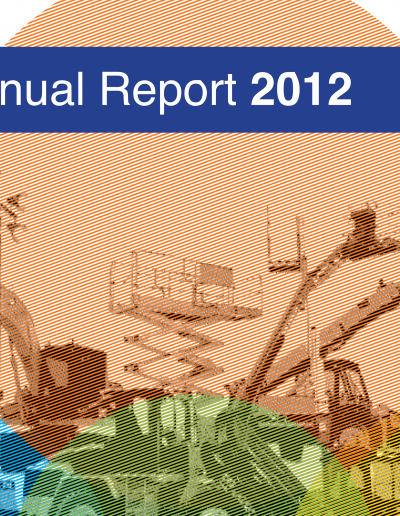 nual Report 2012